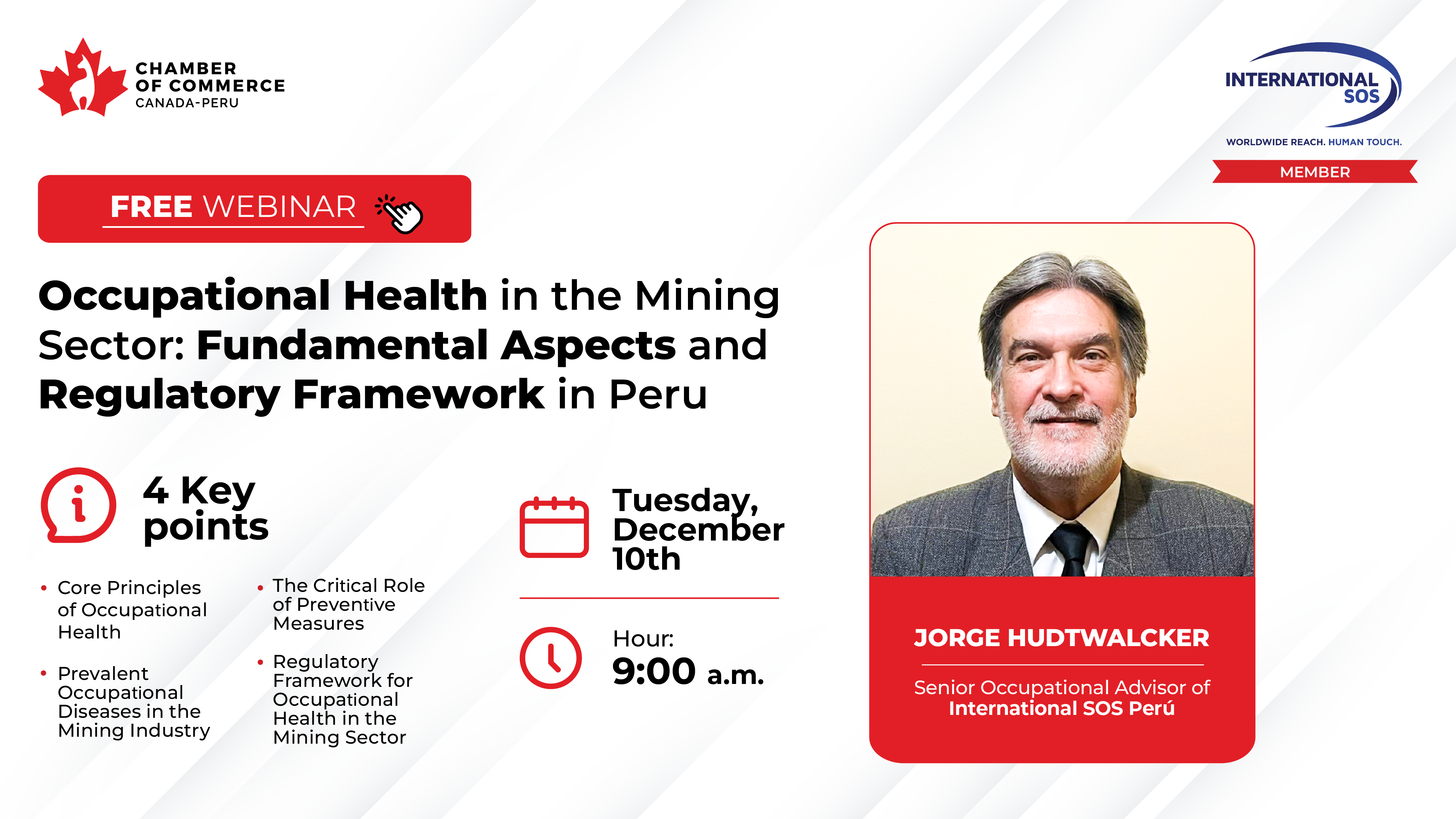 CHAMBER OF COMMERCE CANADA-PERU

INTERNATIONAL SOS

WORLDWIDE REACH. HUMAN TOUCH.

MEMBER

FREE WEBINAR

Occupational Health in the Mining Sector: Fundamental Aspects and Regulatory Framework in Peru

4 Key points

• Core Principles of Occupational Health

• Prevalent Occupational Diseases in the Mining Industry

• The Critical Role of Preventive Measures

• Regulatory Framework for Occupational Health in the Mining Sector

Tuesday, December 10th

Hour:
9:00 a.m.

JORGE HUDTWALCKER

Senior Occupational Advisor of International SOS Perú